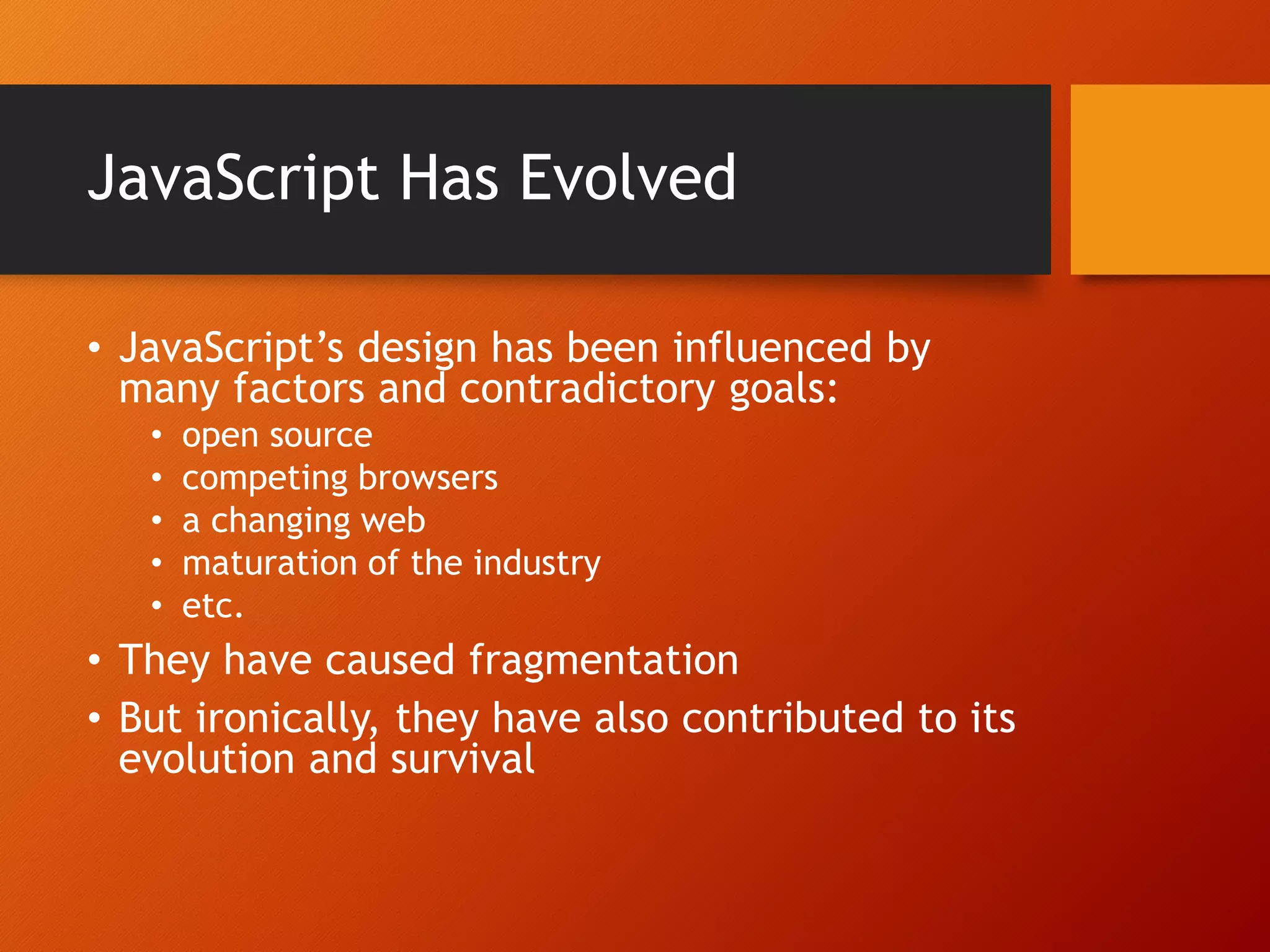 JavaScript Has Evolved

• JavaScript’s design has been influenced by many factors and contradictory goals:
  • open source
  • competing browsers
  • a changing web
  • maturation of the industry
  • etc.
• They have caused fragmentation
• But ironically, they have also contributed to its evolution and survival